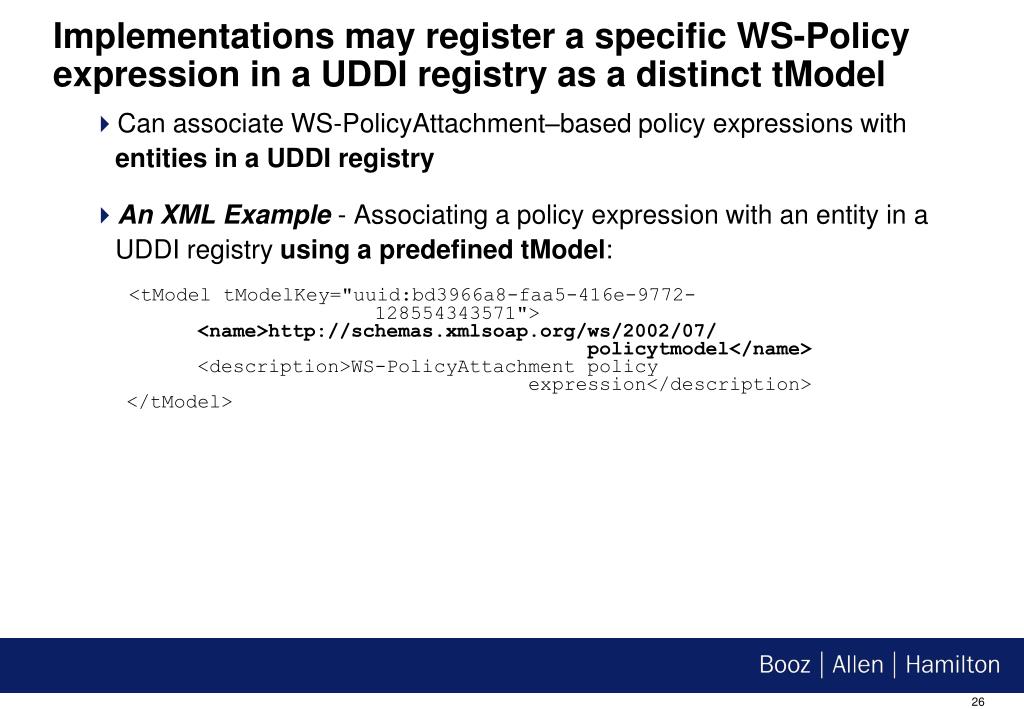 Implementations may register a specific WS-Policy expression in a UDDI registry as a distinct tModel

Can associate WS-PolicyAttachment–based policy expressions with entities in a UDDI registry

An XML Example - Associating a policy expression with an entity in a UDDI registry using a predefined tModel:

<tModel tModelKey="uuid:bd3966a8-faa5-416e-9772-128554343571">
<name>http://schemas.xmlsoap.org/ws/2002/07/policytmodel</name>
<description>WS-PolicyAttachment policy expression</description>
</tModel>

Booz | Allen | Hamilton

26